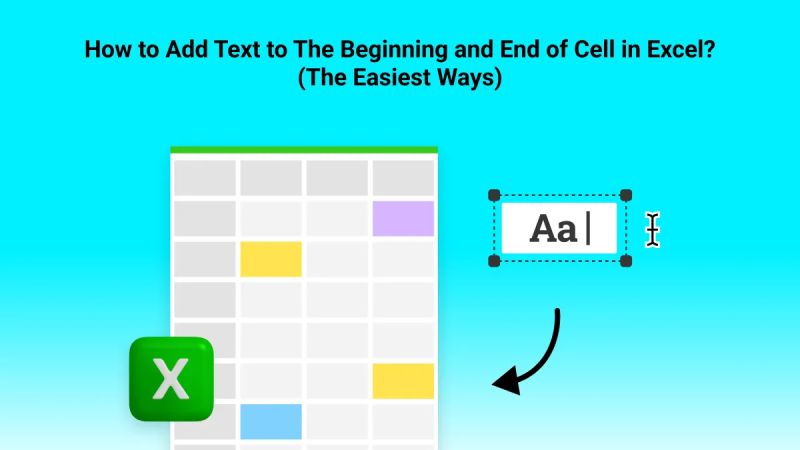 How to Add Text to The Beginning and End of Cell in Excel?
(The Easiest Ways)

Aa

X